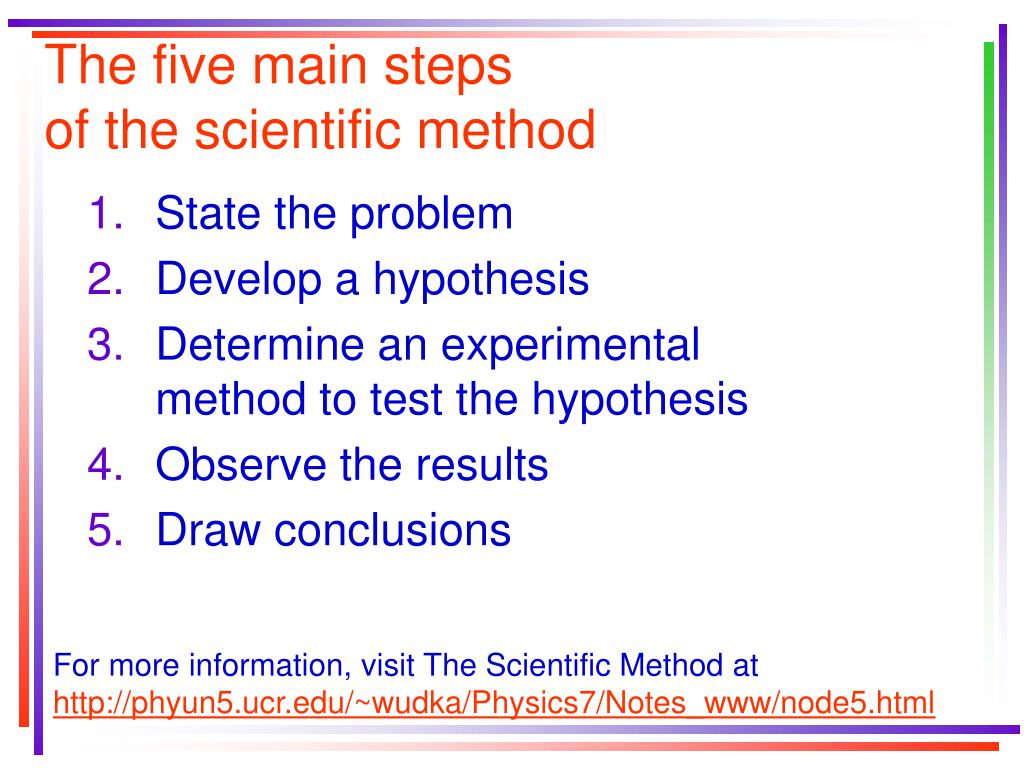 The five main steps of the scientific method

1. State the problem
2. Develop a hypothesis
3. Determine an experimental method to test the hypothesis
4. Observe the results
5. Draw conclusions

For more information, visit The Scientific Method at http://phyun5.ucr.edu/~wudka/Physics7/Notes_www/node5.html